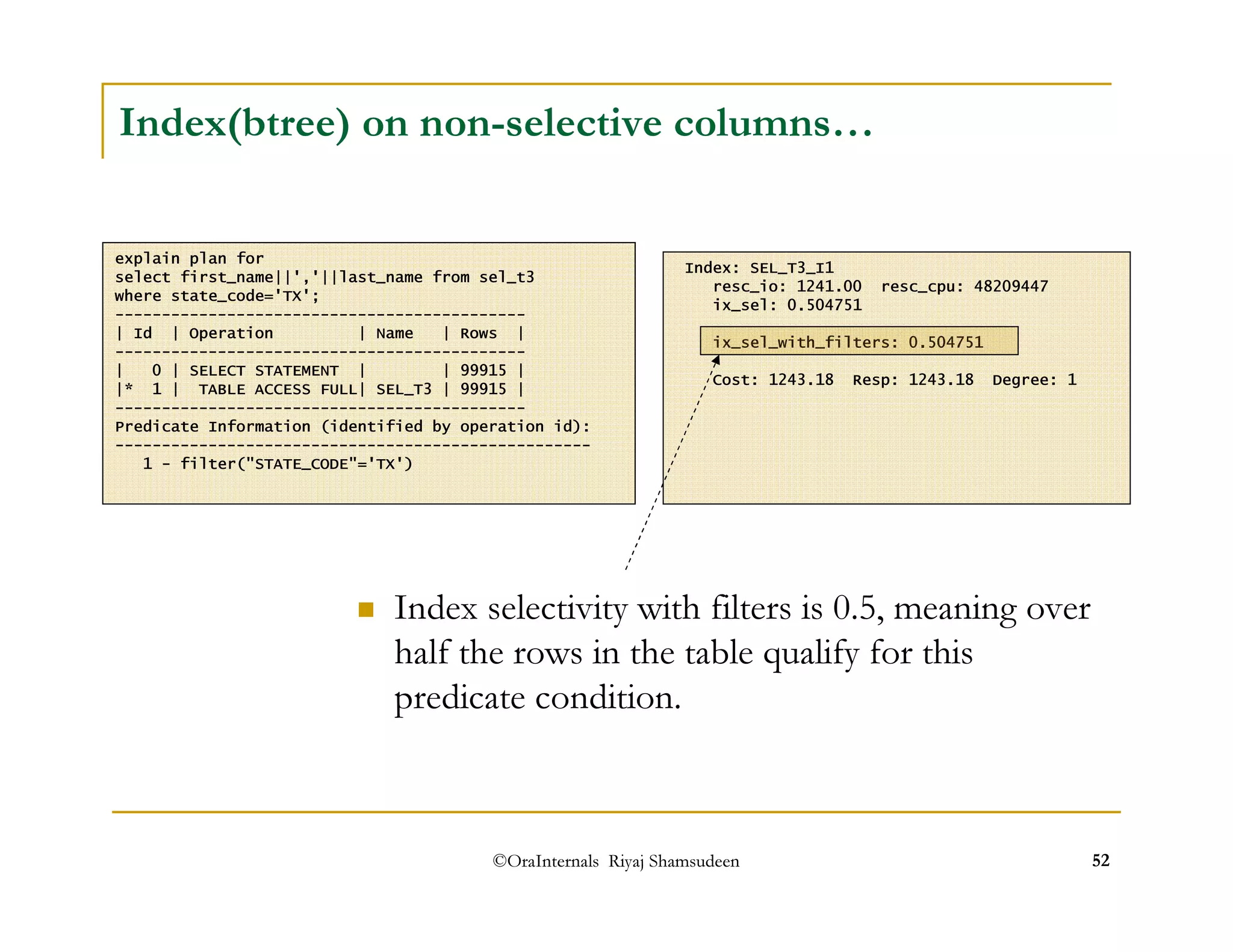 Index(btree) on non-selective columns…

explain plan for
select first_name||','||last_name from sel_t3
where state_code='TX';
--------------------------------------------
| Id | Operation | Name | Rows |
--------------------------------------------
| 0 | SELECT STATEMENT | | 99915 |
|* 1 | TABLE ACCESS FULL| SEL_T3 | 99915 |
--------------------------------------------
Predicate Information (identified by operation id):
---------------------------------------------------
1 - filter("STATE_CODE"='TX')

Index: SEL_T3_I1
resc_io: 1241.00 resc_cpu: 48209447
ix_sel: 0.504751

ix_sel_with_filters: 0.504751

Cost: 1243.18 Resp: 1243.18 Degree: 1

Index selectivity with filters is 0.5, meaning over half the rows in the table qualify for this predicate condition.

©OraInternals Riyaj Shamsudeen

52